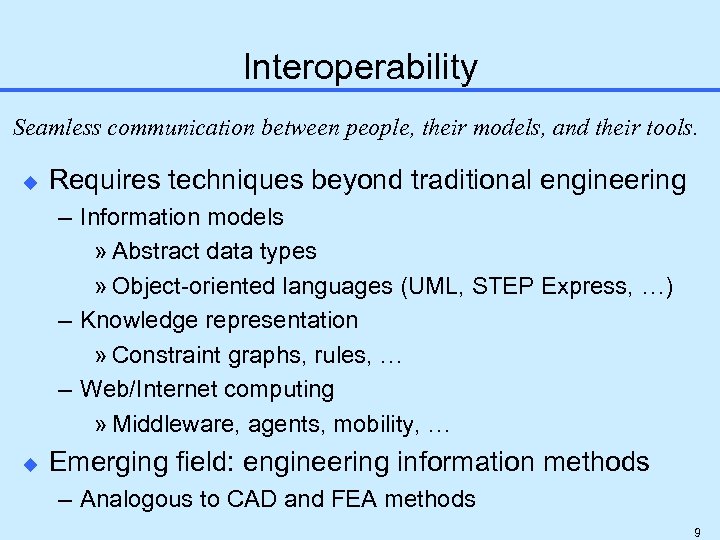 Interoperability

Seamless communication between people, their models, and their tools.

◆ Requires techniques beyond traditional engineering

– Information models

» Abstract data types

» Object-oriented languages (UML, STEP Express, …)

– Knowledge representation

» Constraint graphs, rules, …

– Web/Internet computing

» Middleware, agents, mobility, …

◆ Emerging field: engineering information methods

– Analogous to CAD and FEA methods

9